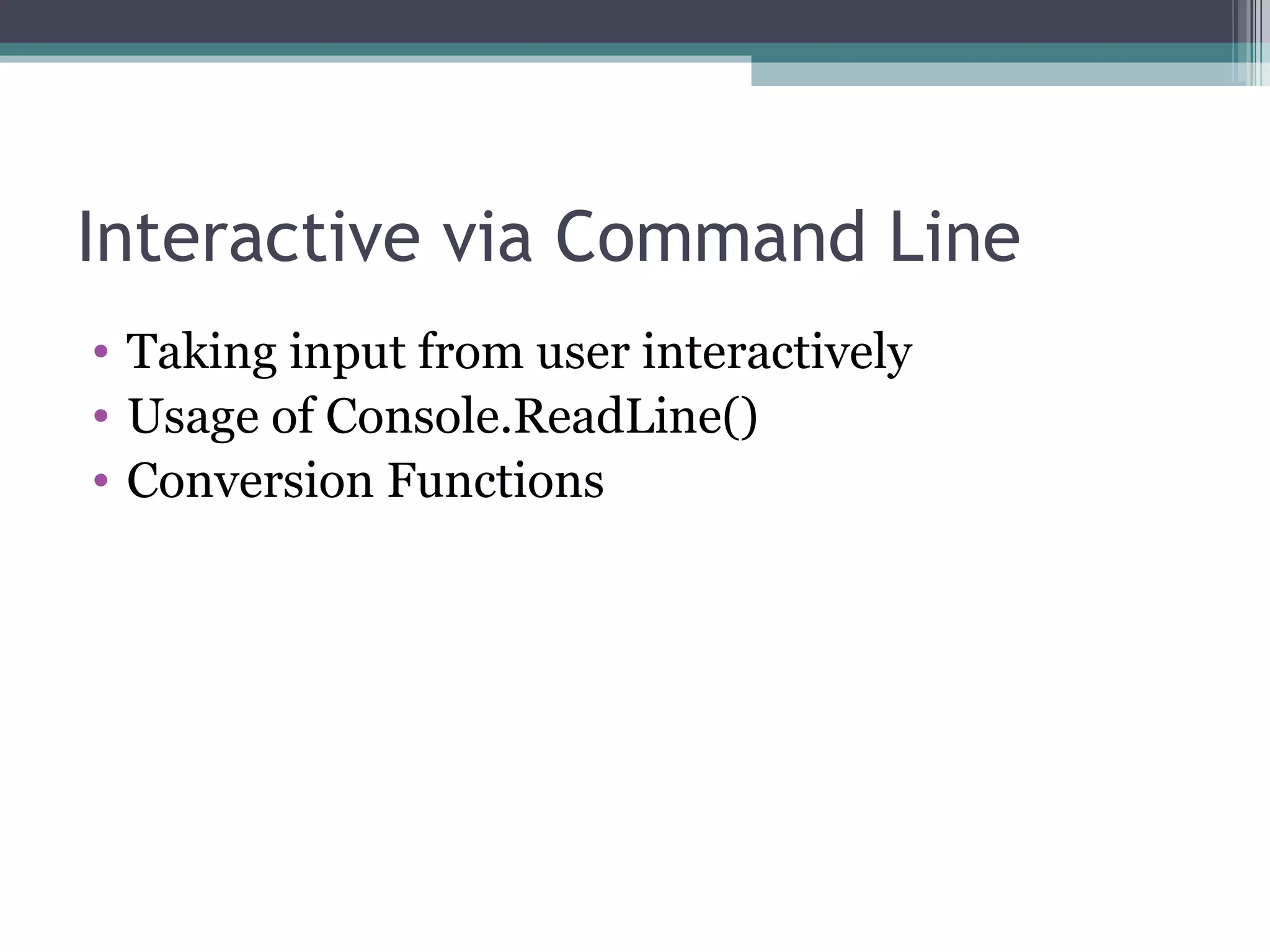 Interactive via Command Line

• Taking input from user interactively
• Usage of Console.ReadLine()
• Conversion Functions